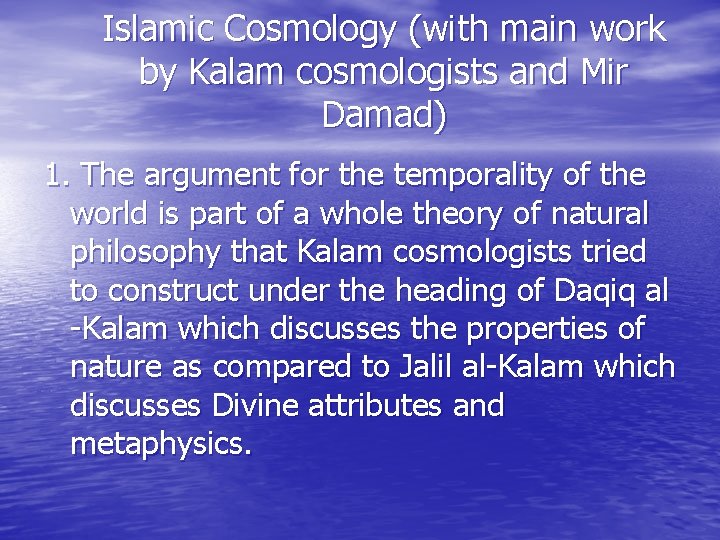 Islamic Cosmology (with main work by Kalam cosmologists and Mir Damad)

1. The argument for the temporality of the world is part of a whole theory of natural philosophy that Kalam cosmologists tried to construct under the heading of Daqiq al -Kalam which discusses the properties of nature as compared to Jalil al-Kalam which discusses Divine attributes and metaphysics.